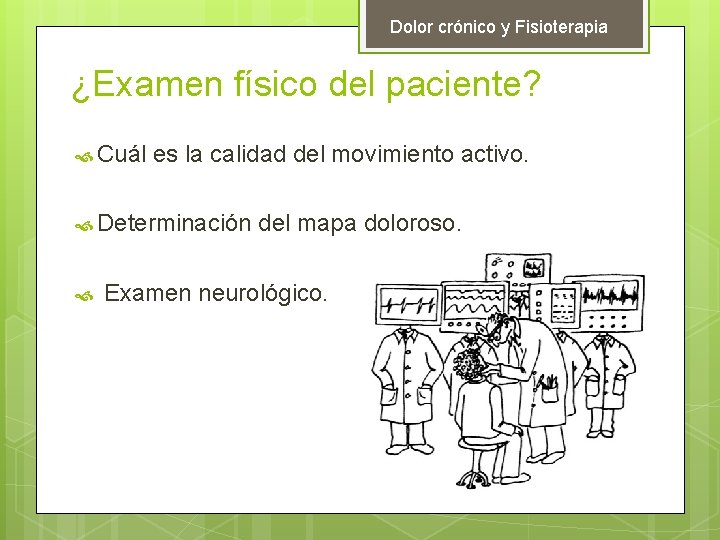 Dolor crónico y Fisioterapia

¿Examen físico del paciente?

Cuál es la calidad del movimiento activo.

Determinación del mapa doloroso.

Examen neurológico.